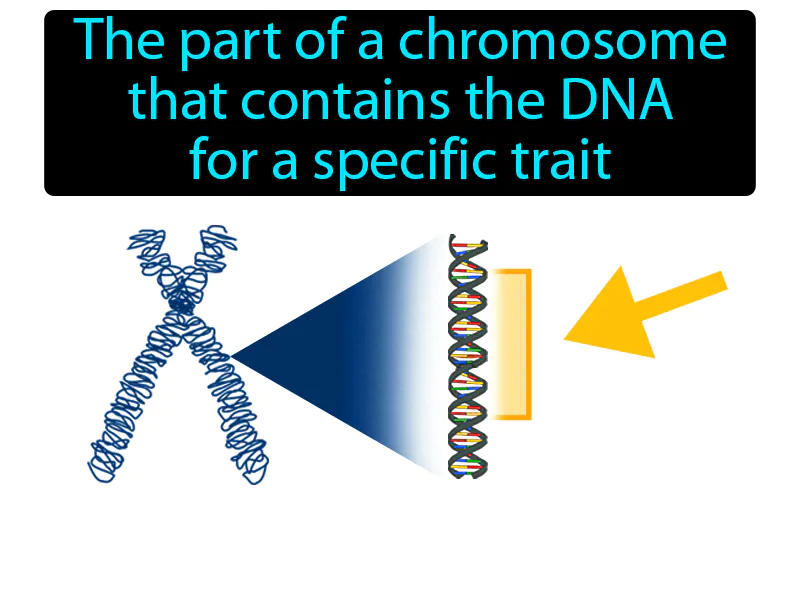 The part of a chromosome that contains the DNA for a specific trait